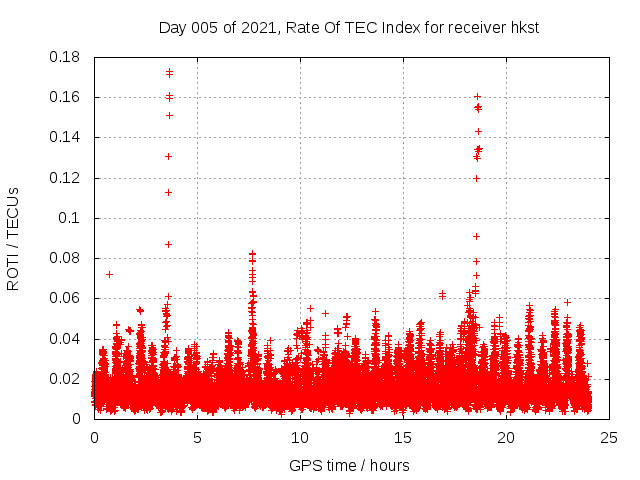 Day 005 of 2021, Rate Of TEC Index for receiver hkst

ROTI / TECUs

0.18
0.16
0.14
0.12
0.1
0.08
0.06
0.04
0.02
0

0
5
10
15
20
25

GPS time / hours